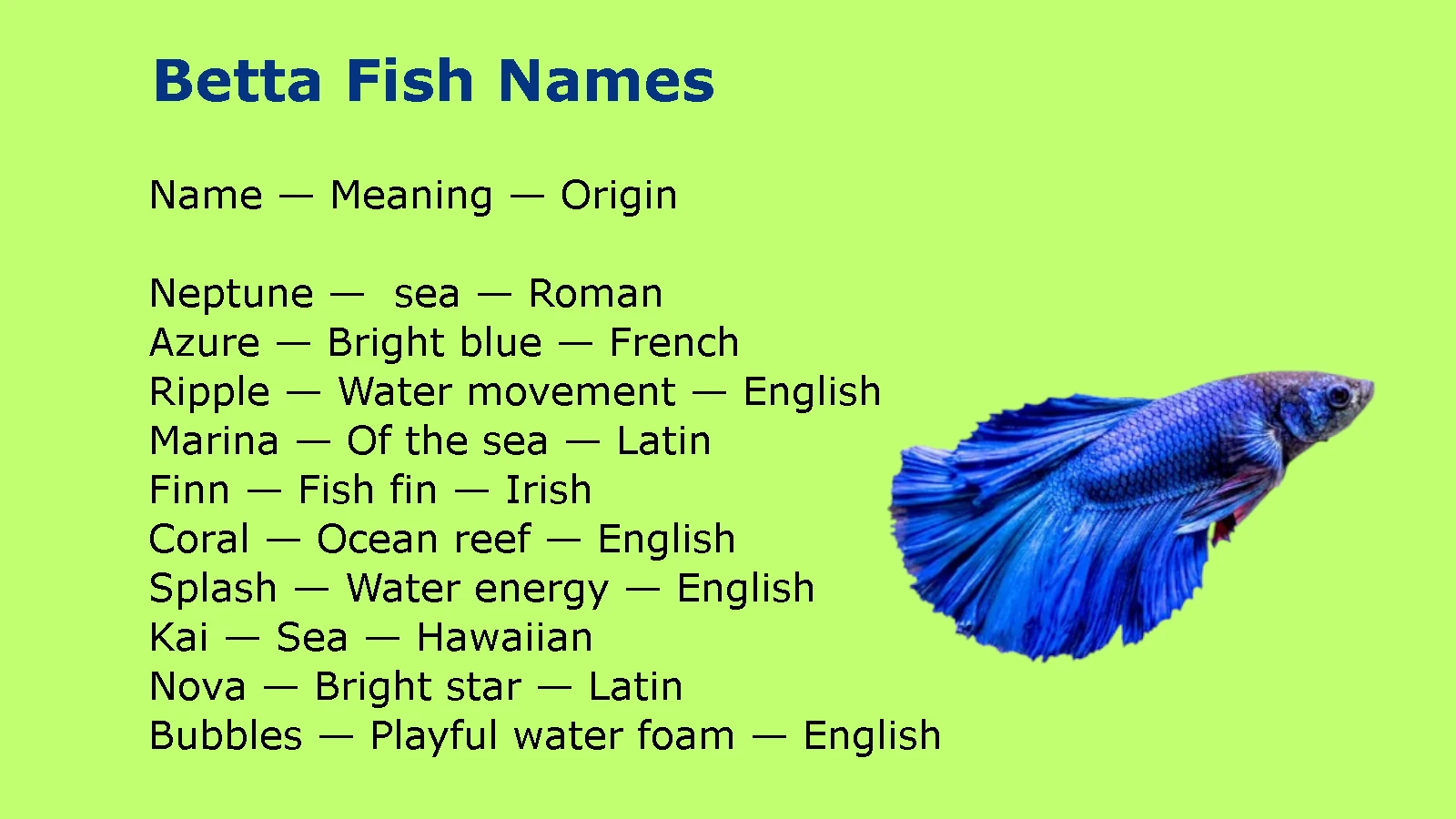 Betta Fish Names

Name — Meaning — Origin

Neptune — sea — Roman
Azure — Bright blue — French
Ripple — Water movement — English
Marina — Of the sea — Latin
Finn — Fish fin — Irish
Coral — Ocean reef — English
Splash — Water energy — English
Kai — Sea — Hawaiian
Nova — Bright star — Latin
Bubbles — Playful water foam — English